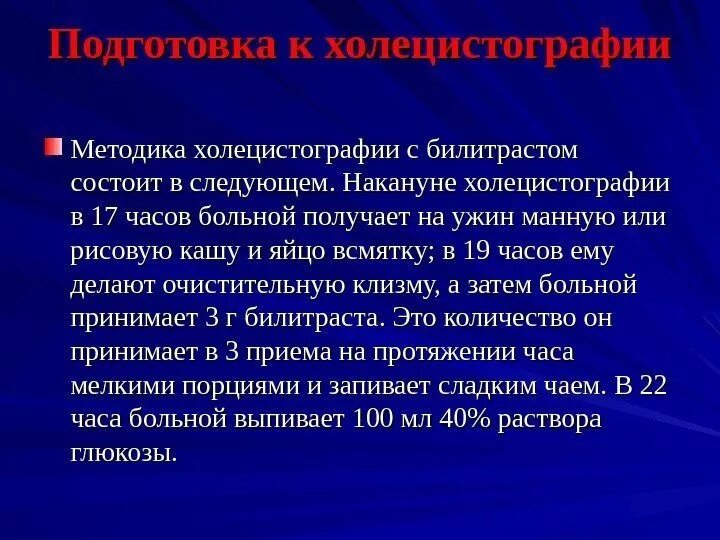 Подготовка к холецистографии

Методика холецистографии с билитрастом состоит в следующем. Накануне холецистографии в 17 часов больной получает на ужин манную или рисовую кашу и яйцо всмятку; в 19 часов ему делают очистительную клизму, а затем больной принимает 3 г билитраста. Это количество он принимает в 3 приема на протяжении часа мелкими порциями и запивает сладким чаем. В 22 часа больной выпивает 100 мл 40% раствора глюкозы.